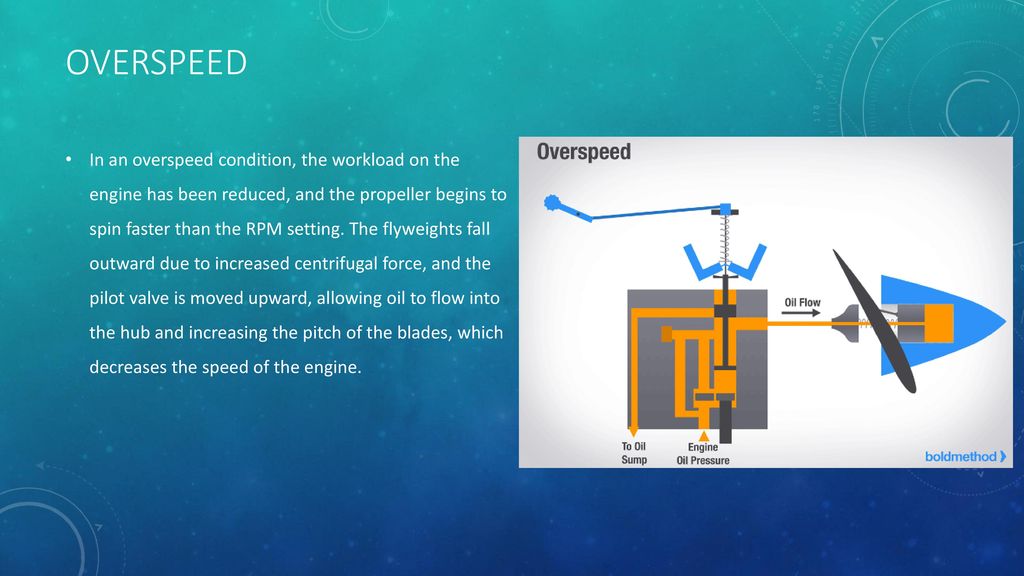 OVERSPEED

• In an overspeed condition, the workload on the engine has been reduced, and the propeller begins to spin faster than the RPM setting. The flyweights fall outward due to increased centrifugal force, and the pilot valve is moved upward, allowing oil to flow into the hub and increasing the pitch of the blades, which decreases the speed of the engine.

Overspeed

Oil Flow

To Oil Sump

Engine Oil Pressure

boldmethod